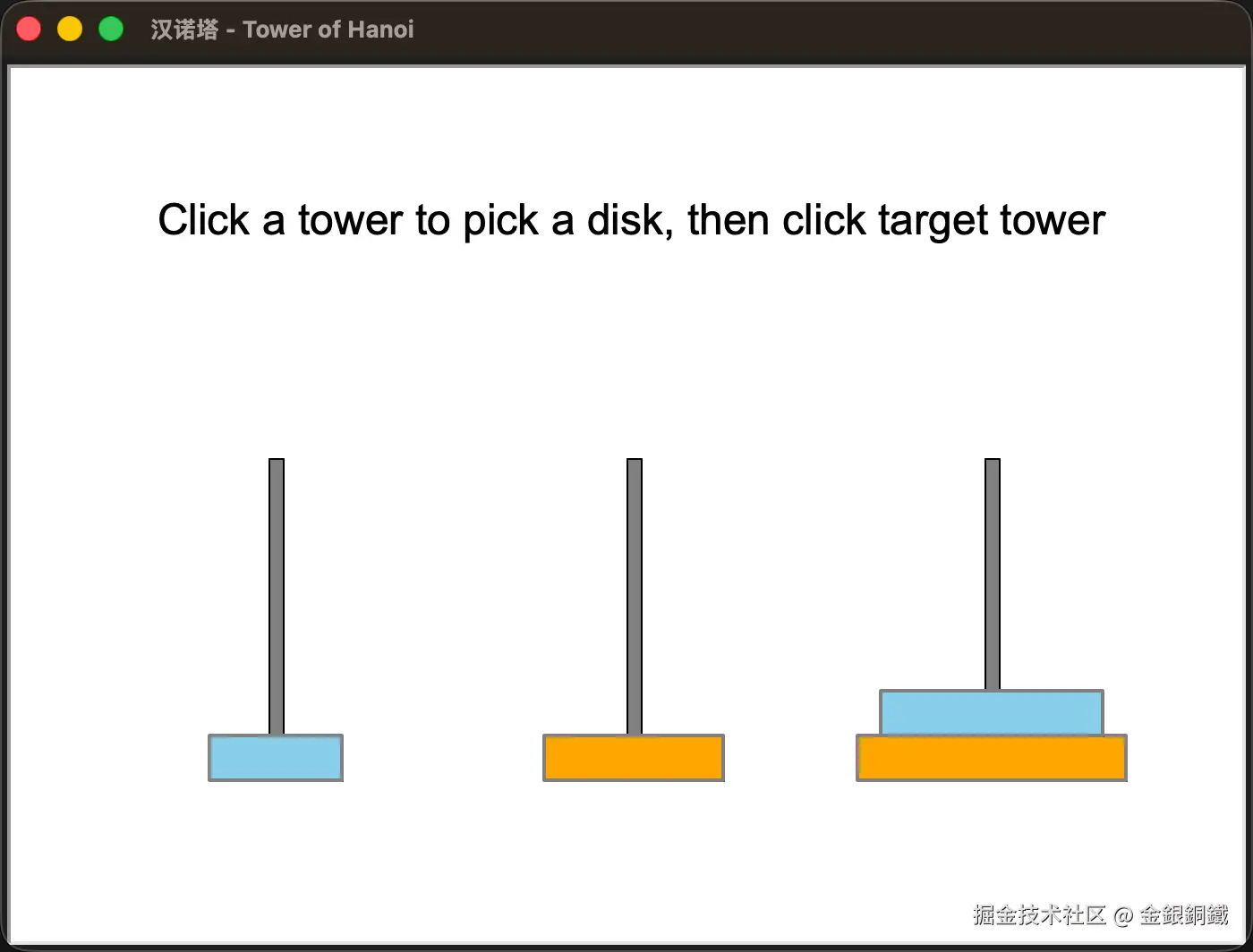 汉诺塔 - Tower of Hanoi

Click a tower to pick a disk, then click target tower

掘金技术社区 @ 金銀銅鐵